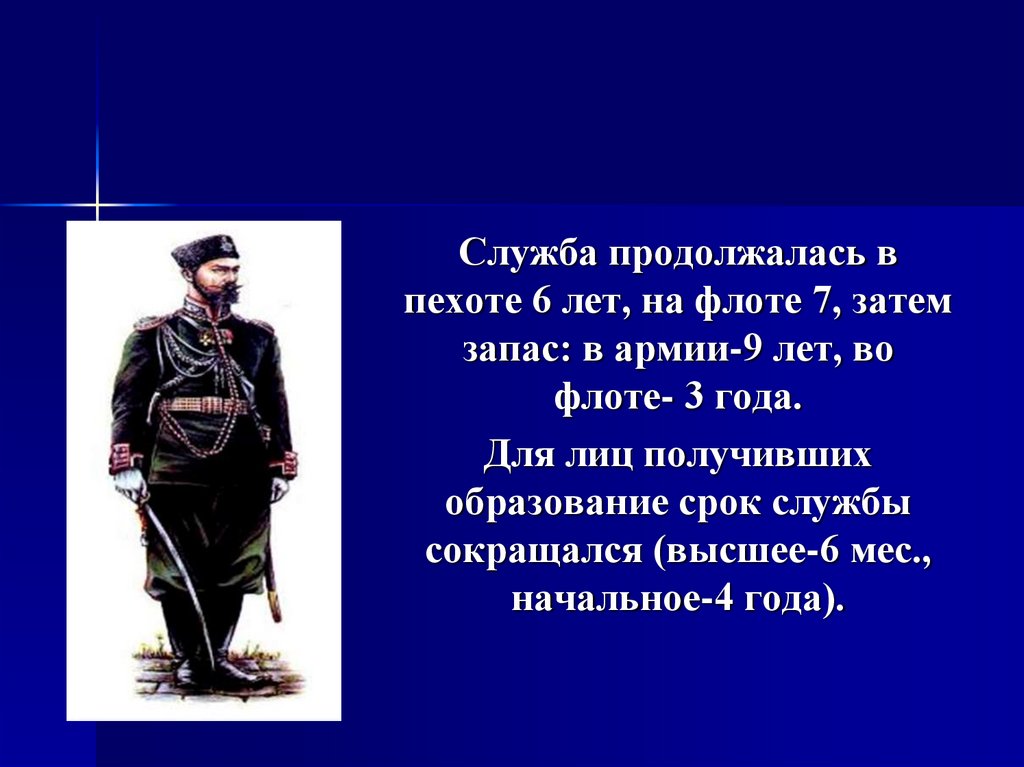 Служба продолжалась в пехоте 6 лет, на флоте 7, затем запас: в армии-9 лет, во флоте- 3 года.

Для лиц получивших образование срок службы сокращался (высшее-6 мес., начальное-4 года).